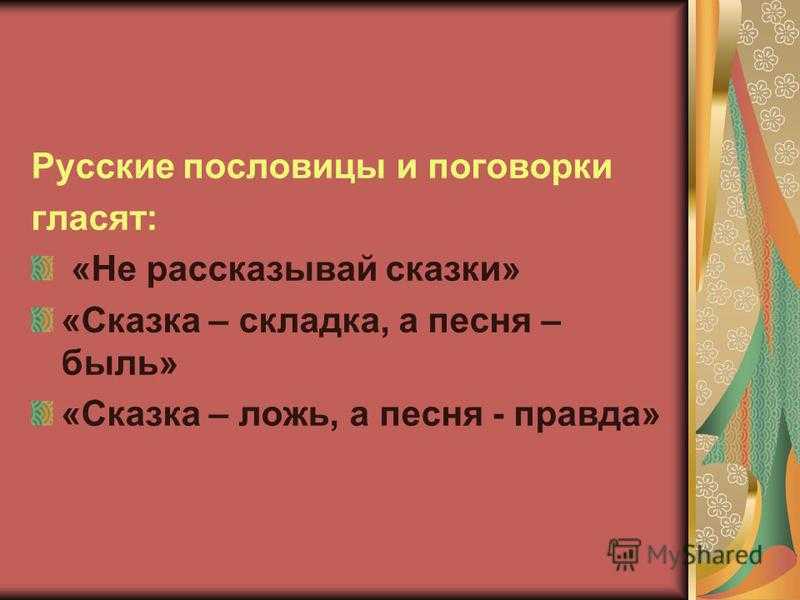 Русские пословицы и поговорки гласят:

«Не рассказывай сказки»

«Сказка – складка, а песня – быль»

«Сказка – ложь, а песня - правда»

MyShared